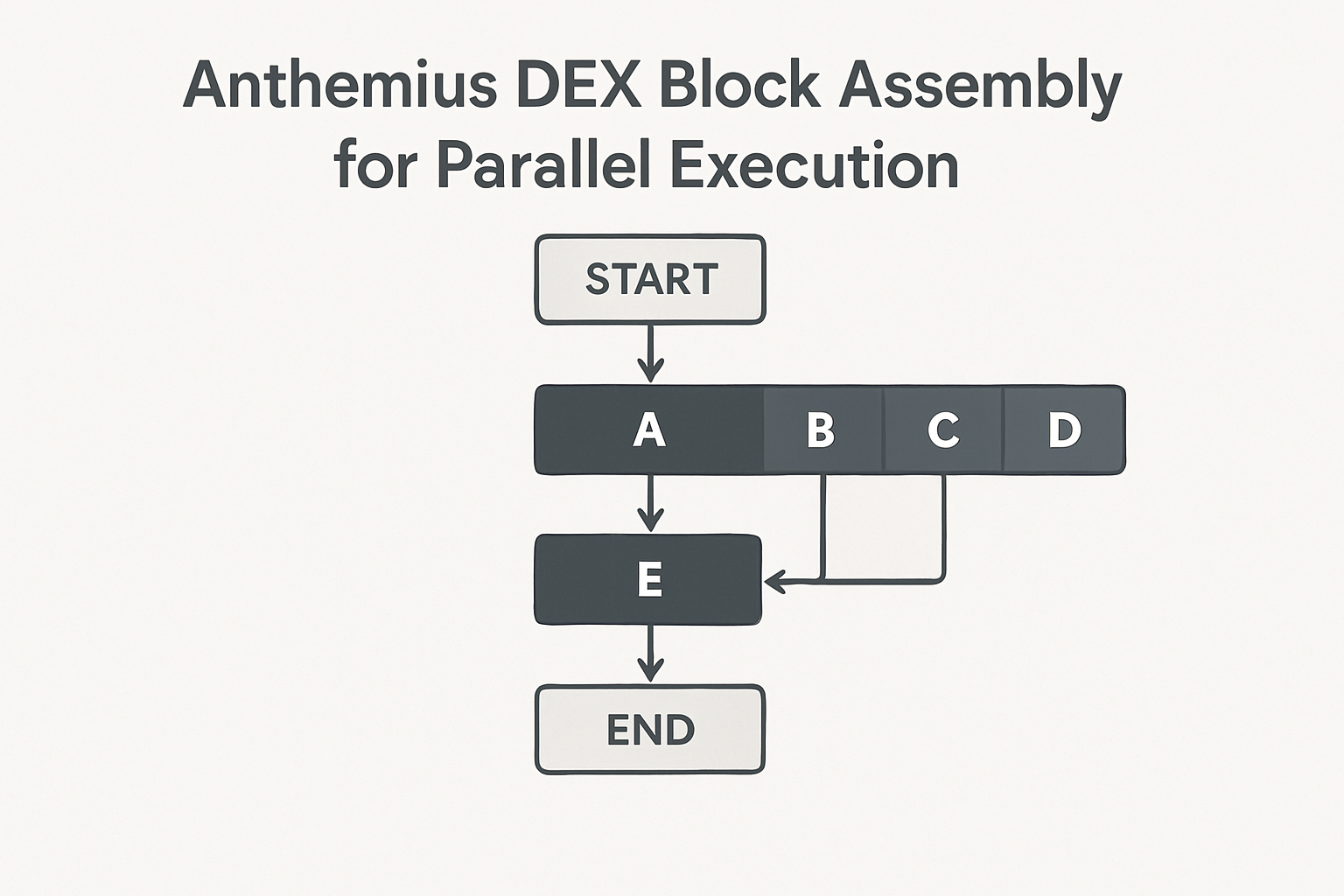 Anthemius DEX Block Assembly for Parallel Execution

START

A B C D

E

END